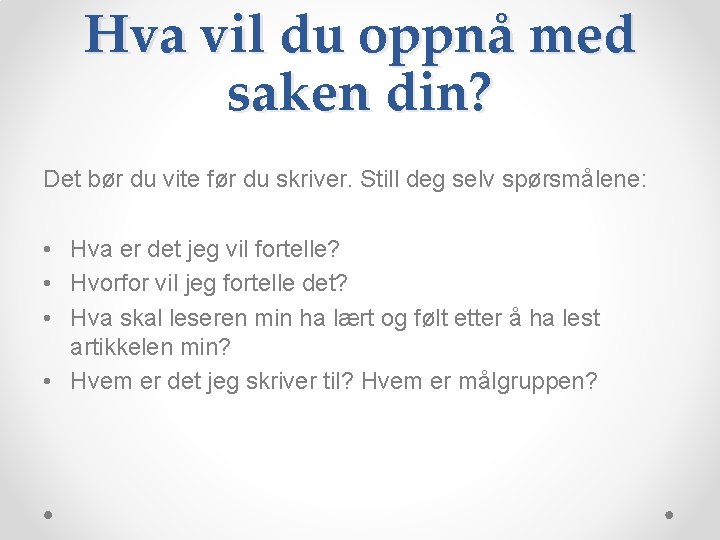 Hva vil du oppnå med saken din?

Det bør du vite før du skriver. Still deg selv spørsmålene:

• Hva er det jeg vil fortelle?
• Hvorfor vil jeg fortelle det?
• Hva skal leseren min ha lært og følt etter å ha lest artikkelen min?
• Hvem er det jeg skriver til? Hvem er målgruppen?